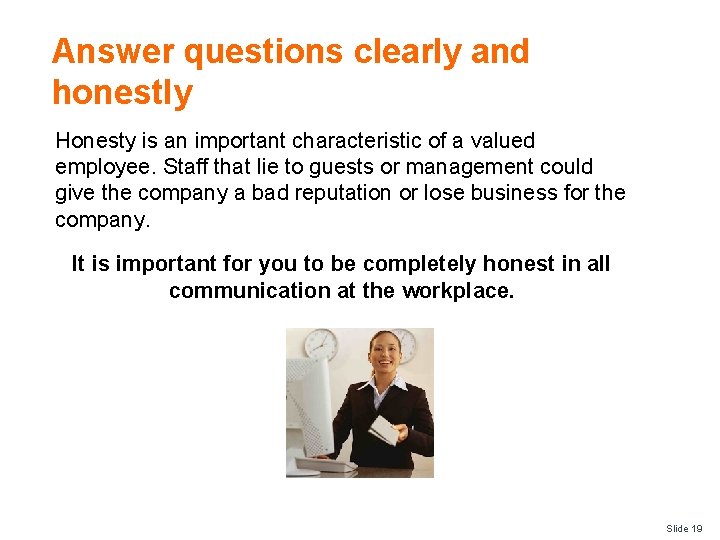 Answer questions clearly and honestly

Honesty is an important characteristic of a valued employee. Staff that lie to guests or management could give the company a bad reputation or lose business for the company.

It is important for you to be completely honest in all communication at the workplace.

Slide 19